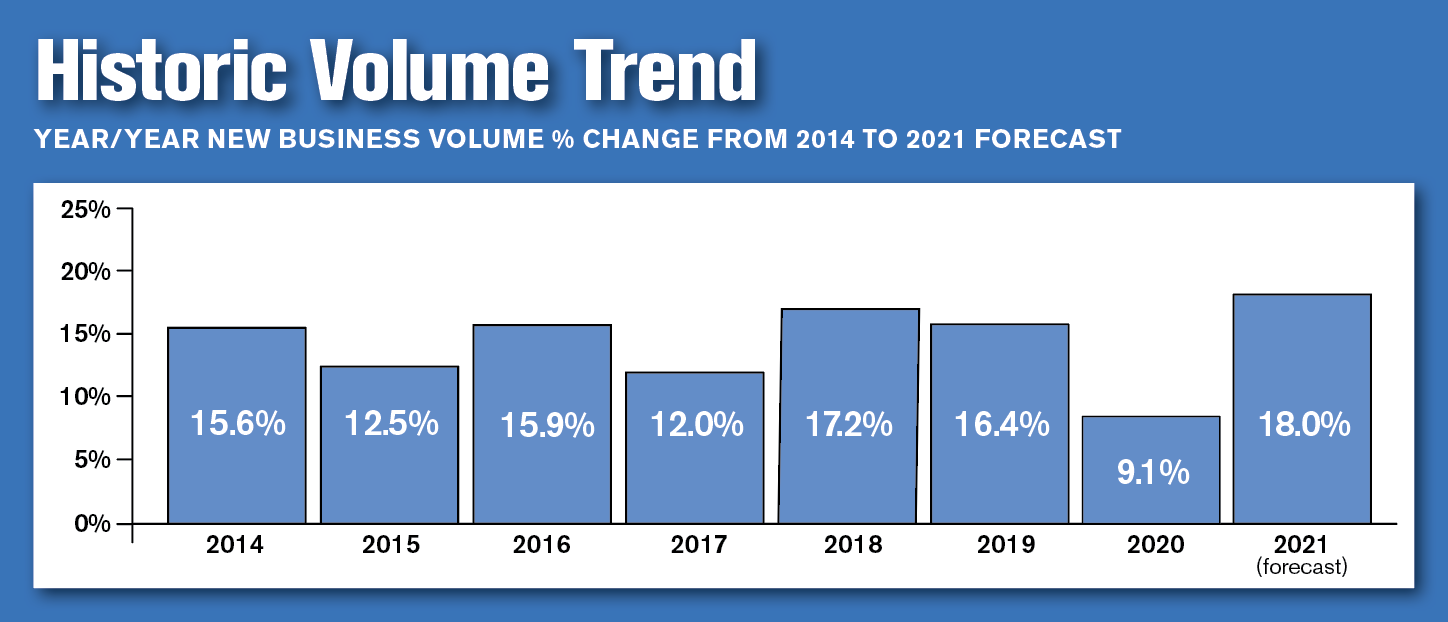 Historic Volume Trend

YEAR/YEAR NEW BUSINESS VOLUME % CHANGE FROM 2014 TO 2021 FORECAST

25%
20%
15%
10%
5%
0%

15.6%
12.5%
15.9%
12.0%
17.2%
16.4%
9.1%
18.0%

2014
2015
2016
2017
2018
2019
2020
2021
(forecast)